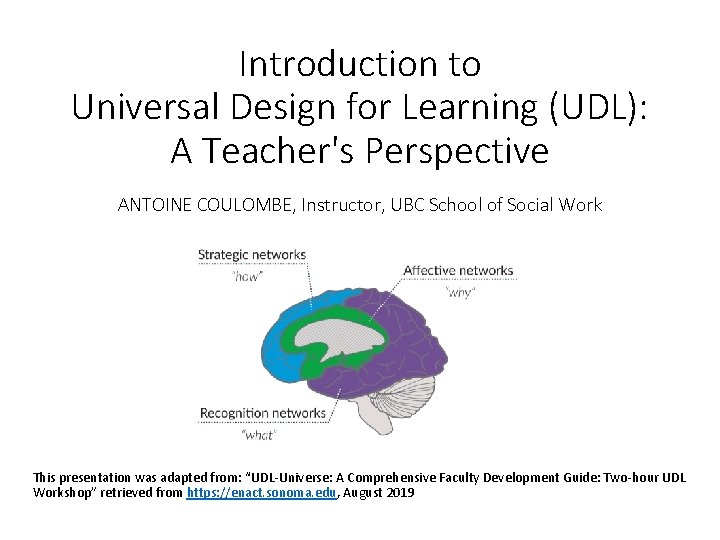 Introduction to
Universal Design for Learning (UDL):
A Teacher's Perspective

ANTOINE COULOMBE, Instructor, UBC School of Social Work

Strategic networks
"how"

Affective networks
"why"

Recognition networks
"what"

This presentation was adapted from: "UDL-Universe: A Comprehensive Faculty Development Guide: Two-hour UDL Workshop" retrieved from https://enact.sonoma.edu, August 2019